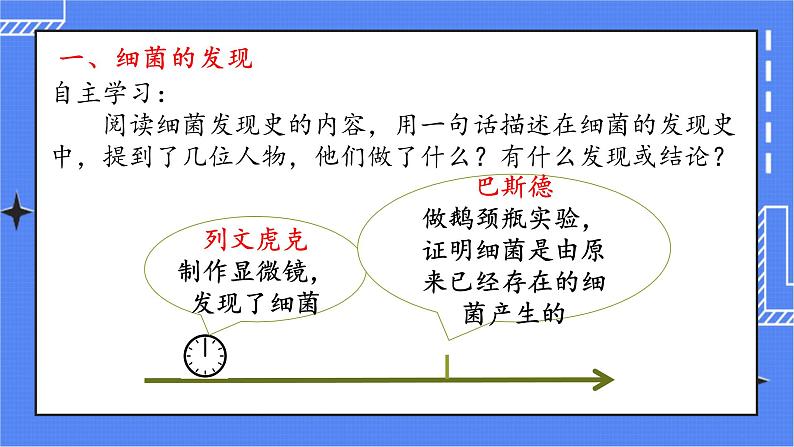 一、细菌的发现

自主学习：

阅读细菌发现史的内容，用一句话描述在细菌的发现史中，提到了几位人物，他们做了什么？有什么发现或结论？

列文虎克

制作显微镜，发现了细菌

巴斯德

做鹅颈瓶实验，证明细菌是由原来已经存在的细菌产生的